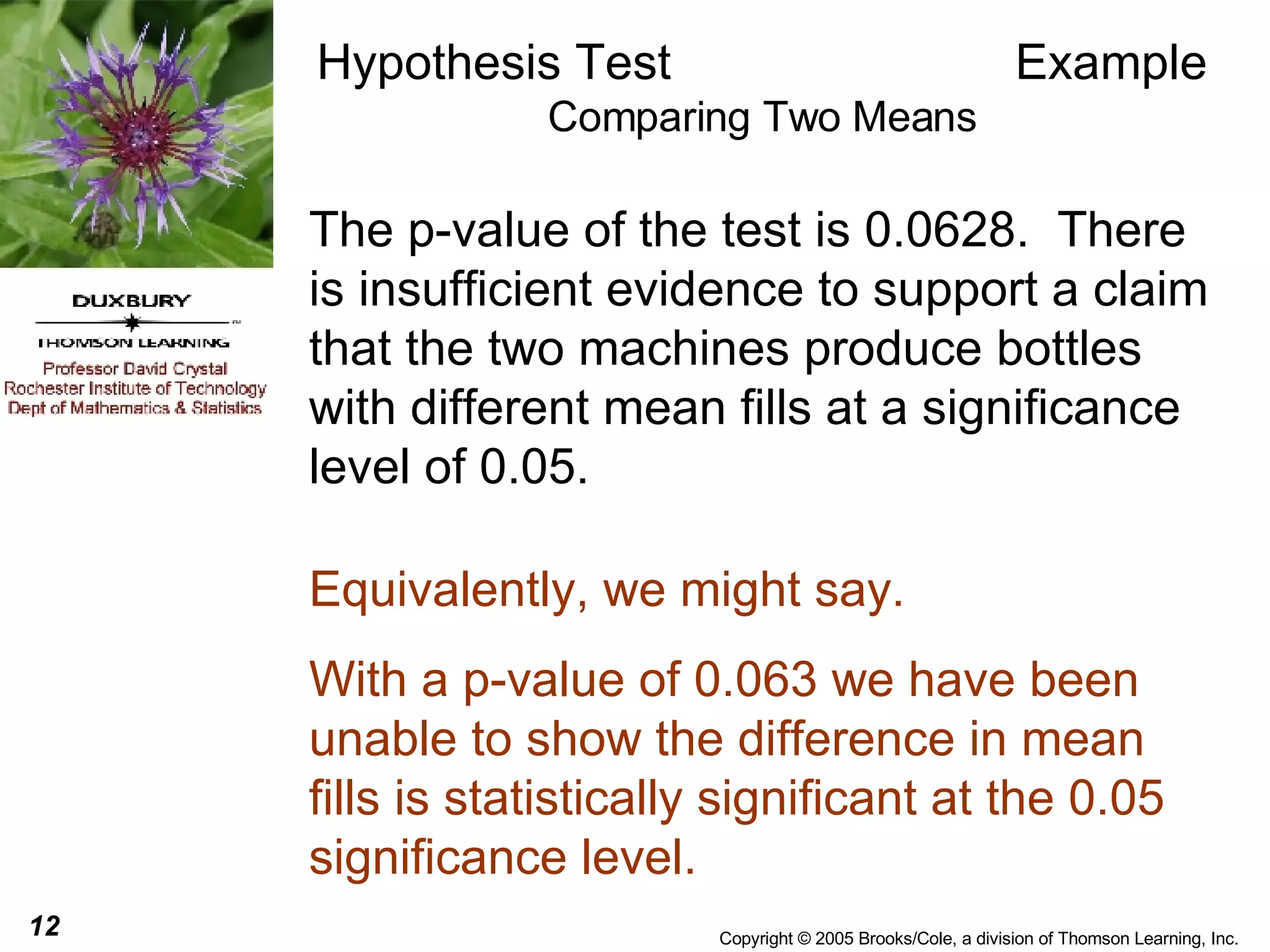 Hypothesis Test Example

Comparing Two Means

DUXBURY

THOMSON LEARNING

Professor David Crystal
Rochester Institute of Technology
Dept of Mathematics & Statistics

The p-value of the test is 0.0628. There is insufficient evidence to support a claim that the two machines produce bottles with different mean fills at a significance level of 0.05.

Equivalently, we might say.

With a p-value of 0.063 we have been unable to show the difference in mean fills is statistically significant at the 0.05 significance level.

12

Copyright © 2005 Brooks/Cole, a division of Thomson Learning, Inc.